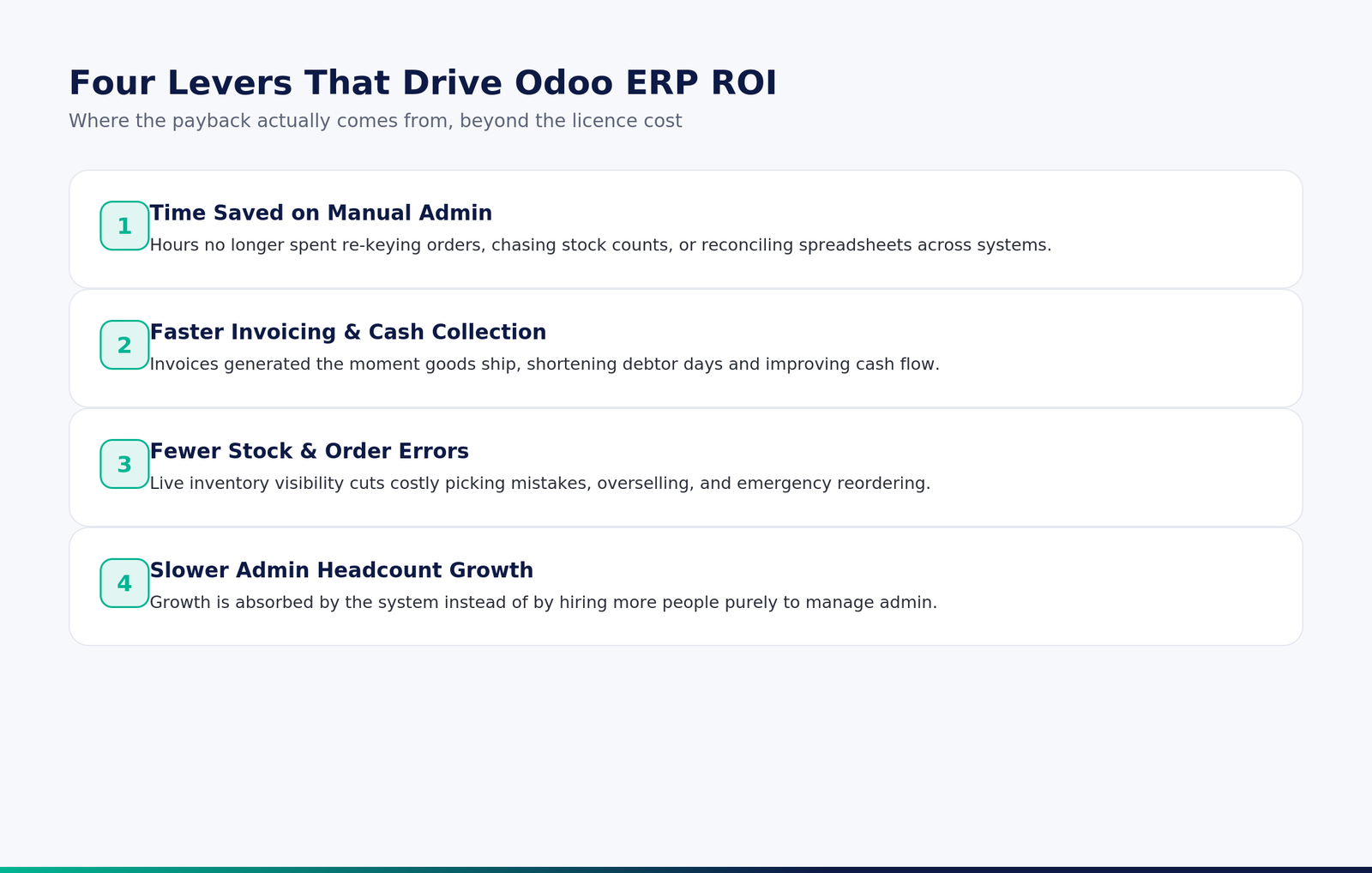 Four Levers That Drive Odoo ERP ROI

Where the payback actually comes from, beyond the licence cost

1

Time Saved on Manual Admin

Hours no longer spent re-keying orders, chasing stock counts, or reconciling spreadsheets across systems.

2

Faster Invoicing & Cash Collection

Invoices generated the moment goods ship, shortening debtor days and improving cash flow.

3

Fewer Stock & Order Errors

Live inventory visibility cuts costly picking mistakes, overselling, and emergency reordering.

4

Slower Admin Headcount Growth

Growth is absorbed by the system instead of by hiring more people purely to manage admin.